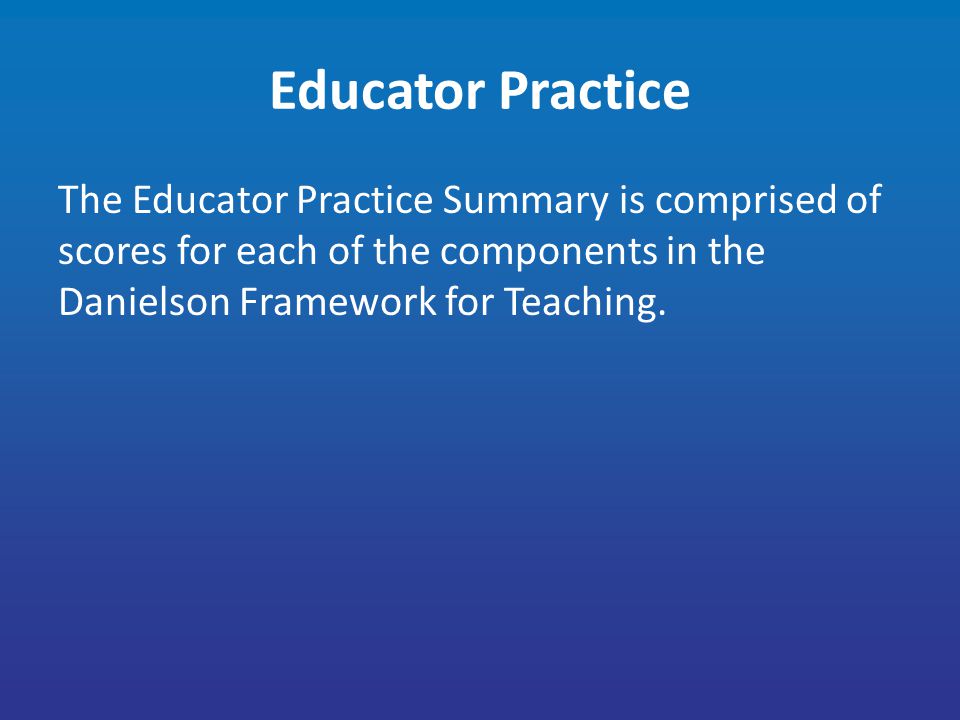 Educator Practice

The Educator Practice Summary is comprised of scores for each of the components in the Danielson Framework for Teaching.